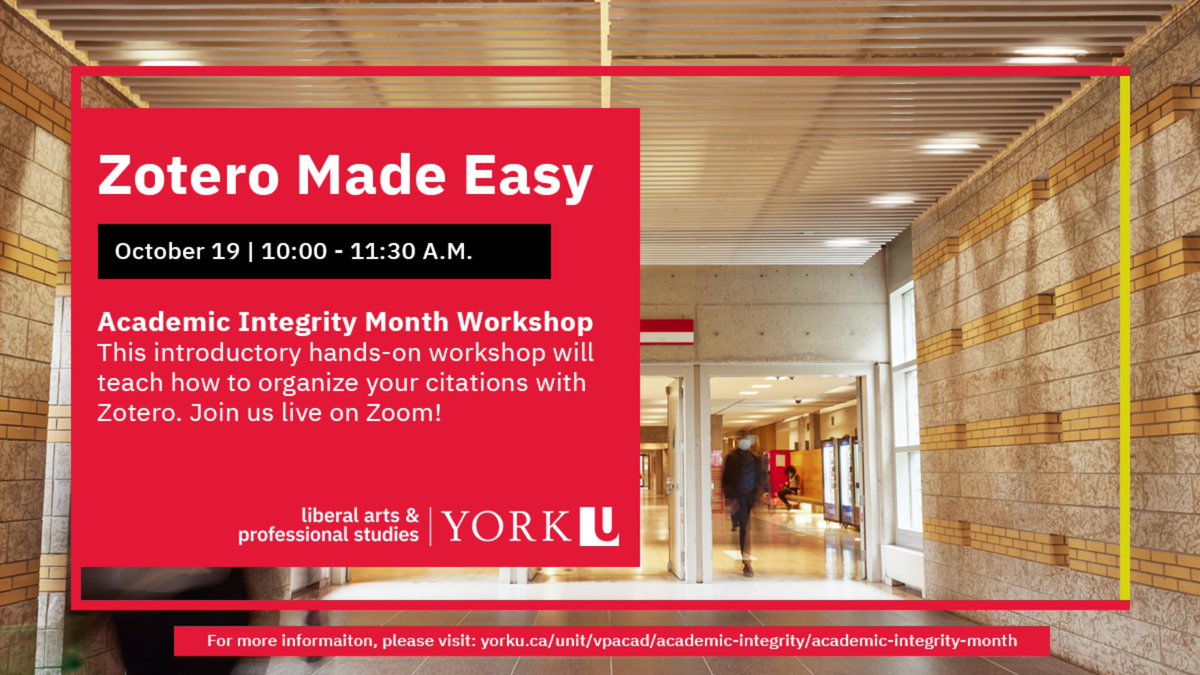 Zotero Made Easy

October 19 | 10:00 - 11:30 A.M.

Academic Integrity Month Workshop
This introductory hands-on workshop will teach how to organize your citations with Zotero. Join us live on Zoom!

liberal arts & professional studies | YORK U

For more informaiton, please visit: yorku.ca/unit/vpacad/academic-integrity/academic-integrity-month